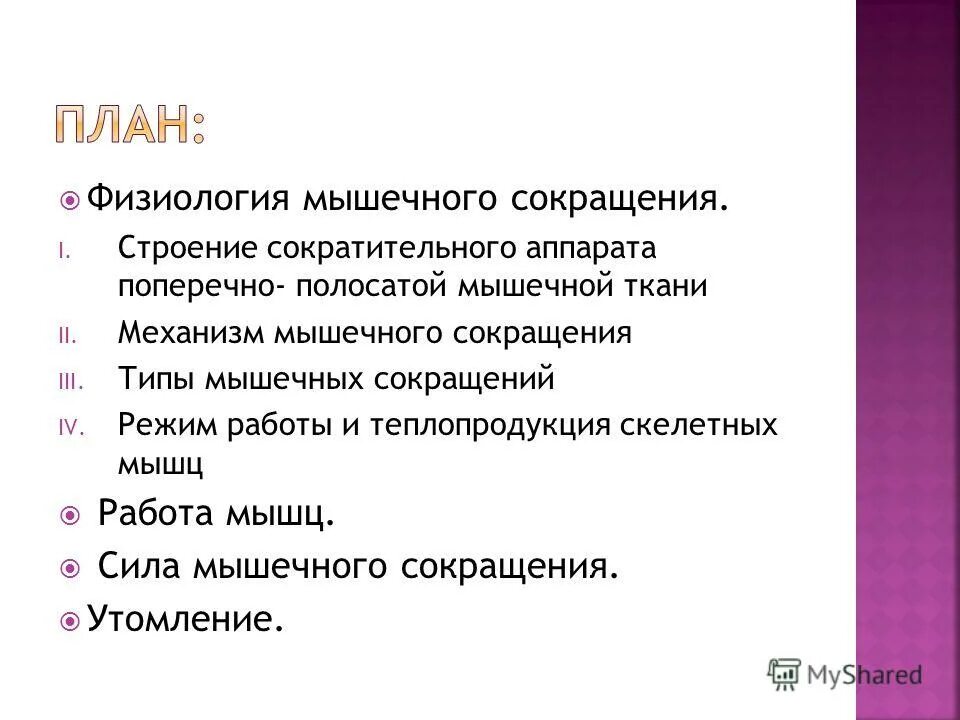 ПЛАН:

Физиология мышечного сокращения.

I. Строение сократительного аппарата поперечно- полосатой мышечной ткани

II. Механизм мышечного сокращения

III. Типы мышечных сокращений

IV. Режим работы и теплопродукция скелетных мышц

Работа мышц.

Сила мышечного сокращения.

Утомление.

MyShared